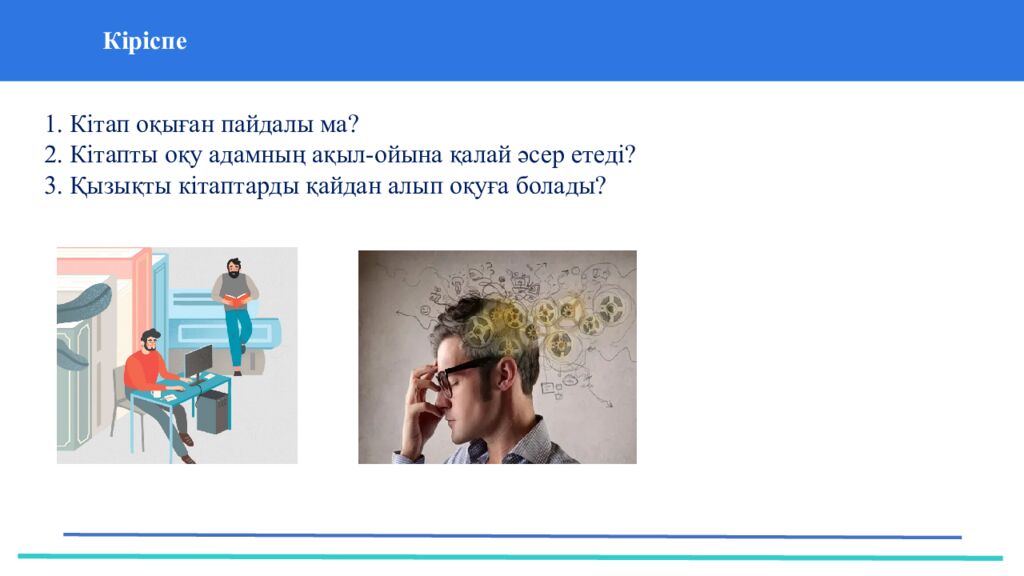 Кіріспе

1. Кітап оқыған пайдалы ма?
2. Кітапты оқу адамның ақыл-ойына қалай әсер етеді?
3. Қызықты кітаптарды қайдан алып оқуға болады?